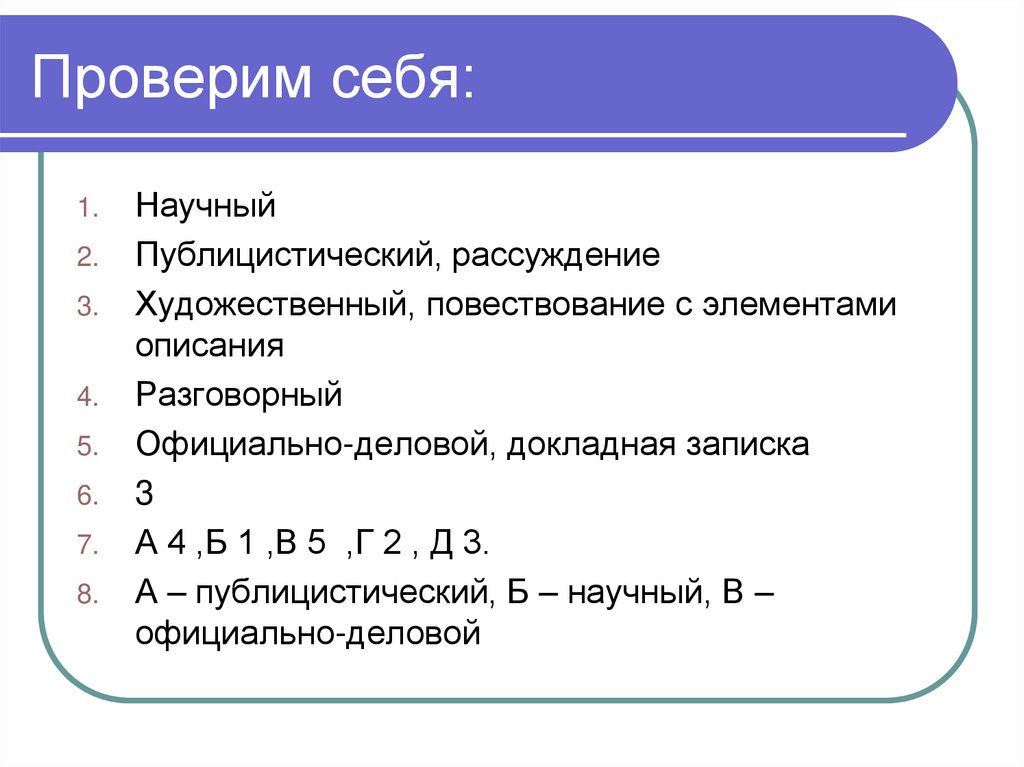 Проверим себя:

1. Научный
2. Публицистический, рассуждение
3. Художественный, повествование с элементами описания
4. Разговорный
5. Официально-деловой, докладная записка
6. 3
7. А 4 ,Б 1 ,В 5 ,Г 2 , Д 3.
8. А – публицистический, Б – научный, В – официально-деловой